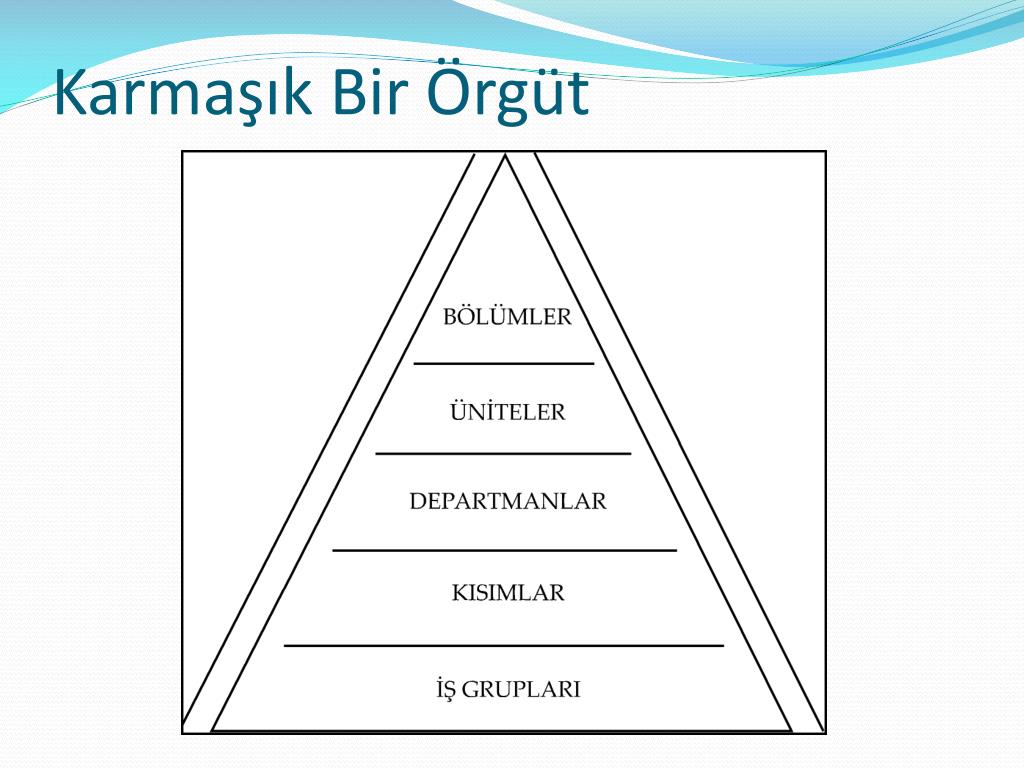 Karmaşık Bir Örgüt

BÖLÜMLER

ÜNİTELER

DEPARTMANLAR

KISIMLAR

İŞ GRUPLARI